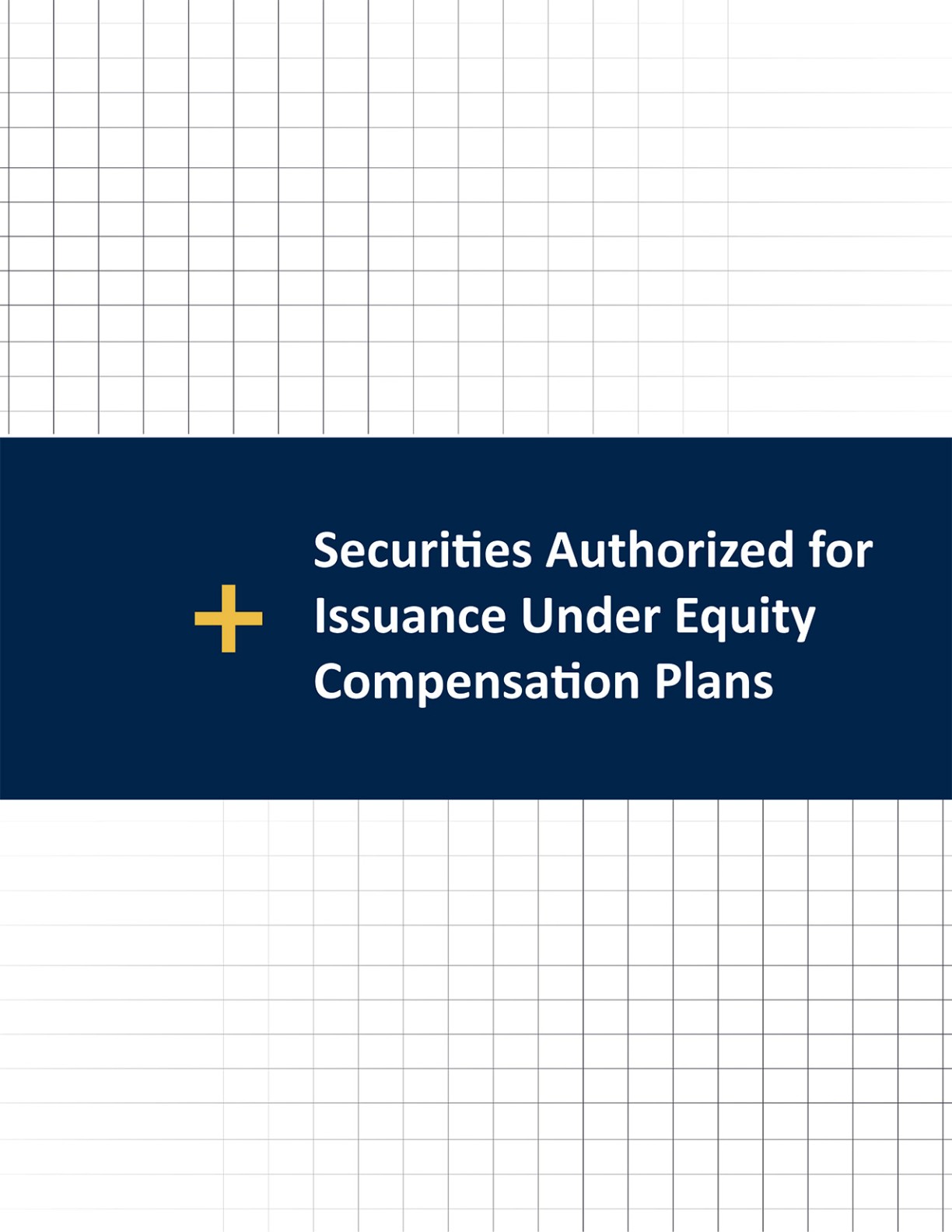 Securities Authorized for Issuance Under Equity Compensation Plans